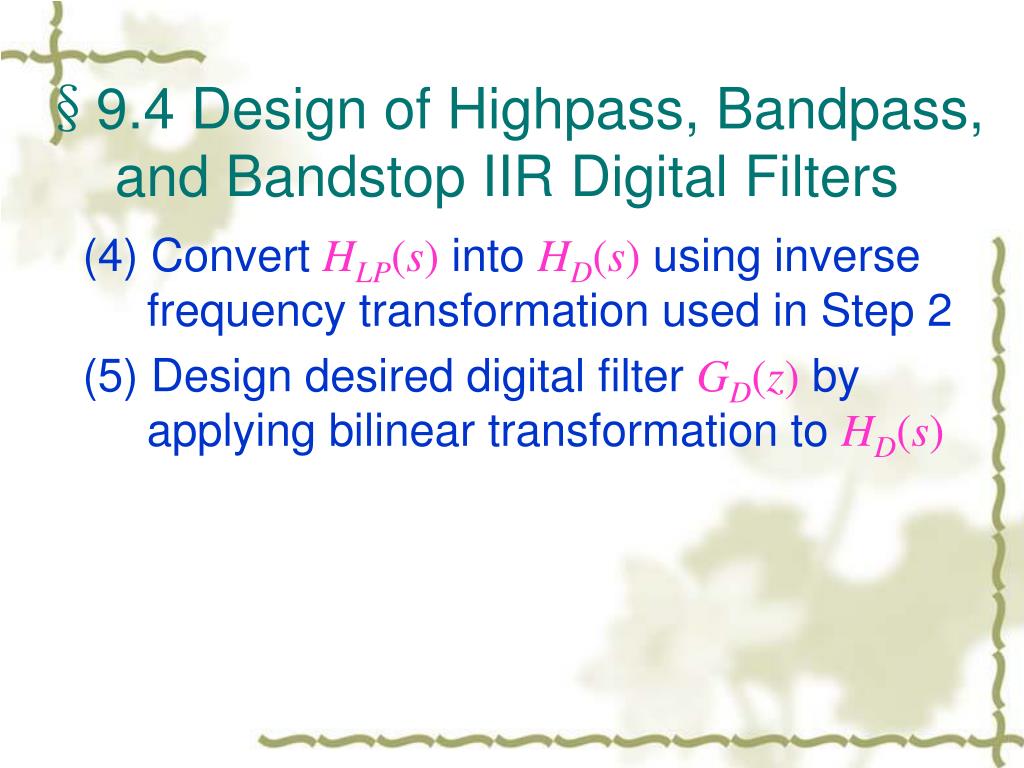 § 9.4 Design of Highpass, Bandpass, and Bandstop IIR Digital Filters

(4) Convert $H_{LP}(s)$ into $H_D(s)$ using inverse frequency transformation used in Step 2

(5) Design desired digital filter $G_D(z)$ by applying bilinear transformation to $H_D(s)$